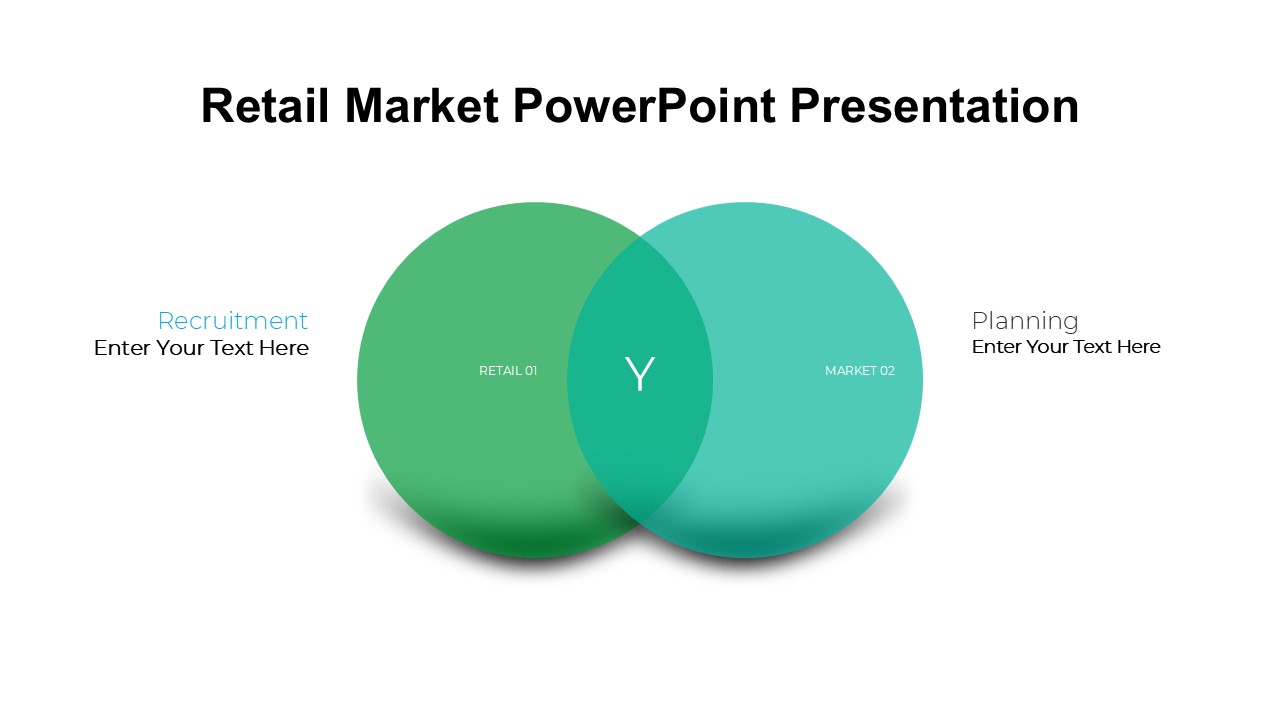 Retail Market PowerPoint Presentation

Recruitment
Enter Your Text Here

RETAIL 01

Y

MARKET 02

Planning
Enter Your Text Here